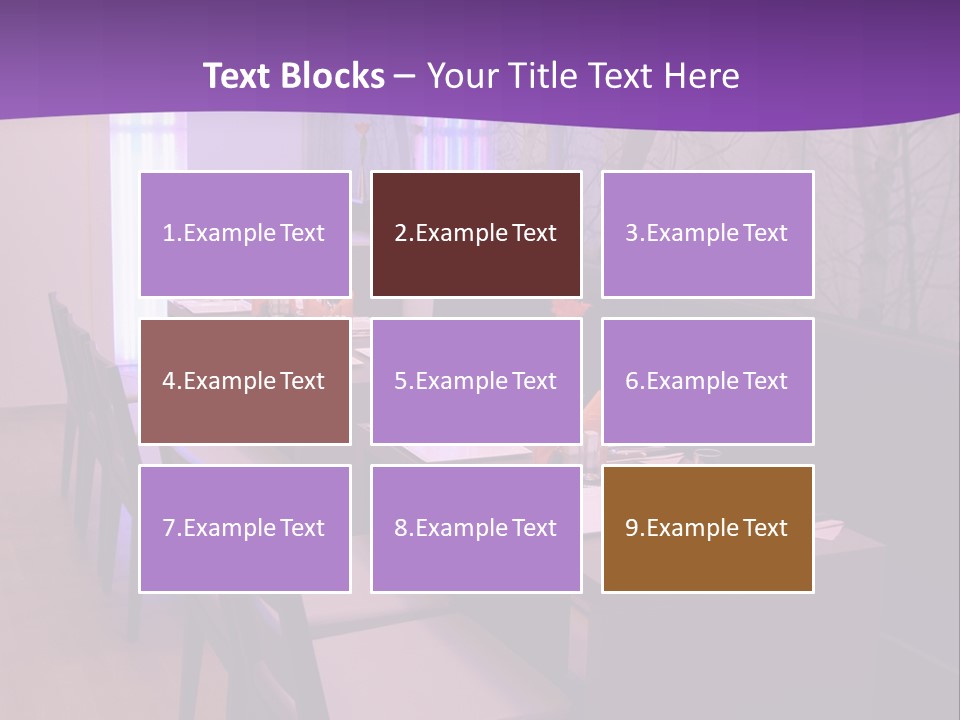 Text Blocks – Your Title Text Here

1.Example Text

2.Example Text

3.Example Text

4.Example Text

5.Example Text

6.Example Text

7.Example Text

8.Example Text

9.Example Text